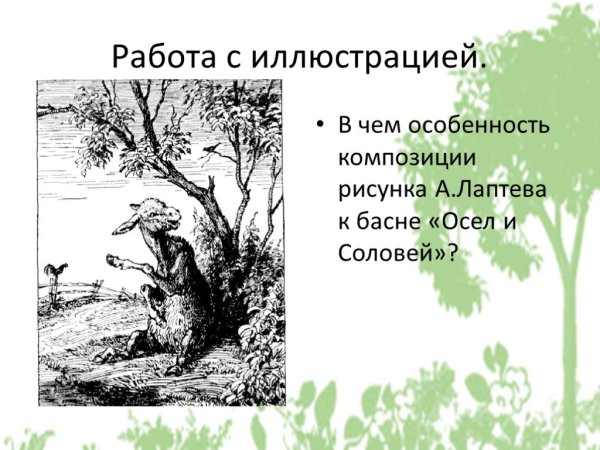 Работа с иллюстрацией.

• В чем особенность композиции рисунка А.Лаптева к басне «Осел и Соловей»?